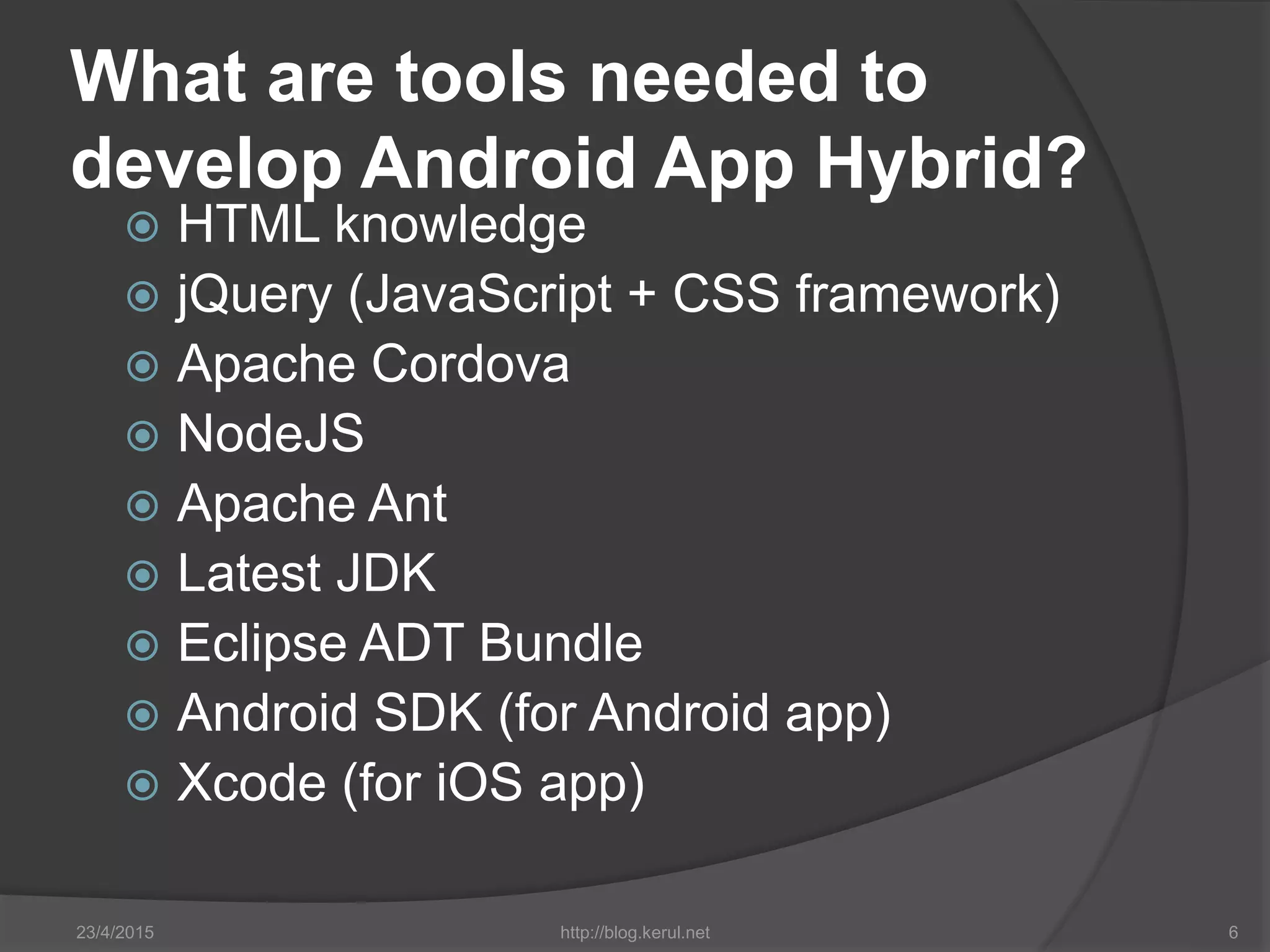 What are tools needed to develop Android App Hybrid?

HTML knowledge
jQuery (JavaScript + CSS framework)
Apache Cordova
NodeJS
Apache Ant
Latest JDK
Eclipse ADT Bundle
Android SDK (for Android app)
Xcode (for iOS app)

23/4/2015
http://blog.kerul.net
6